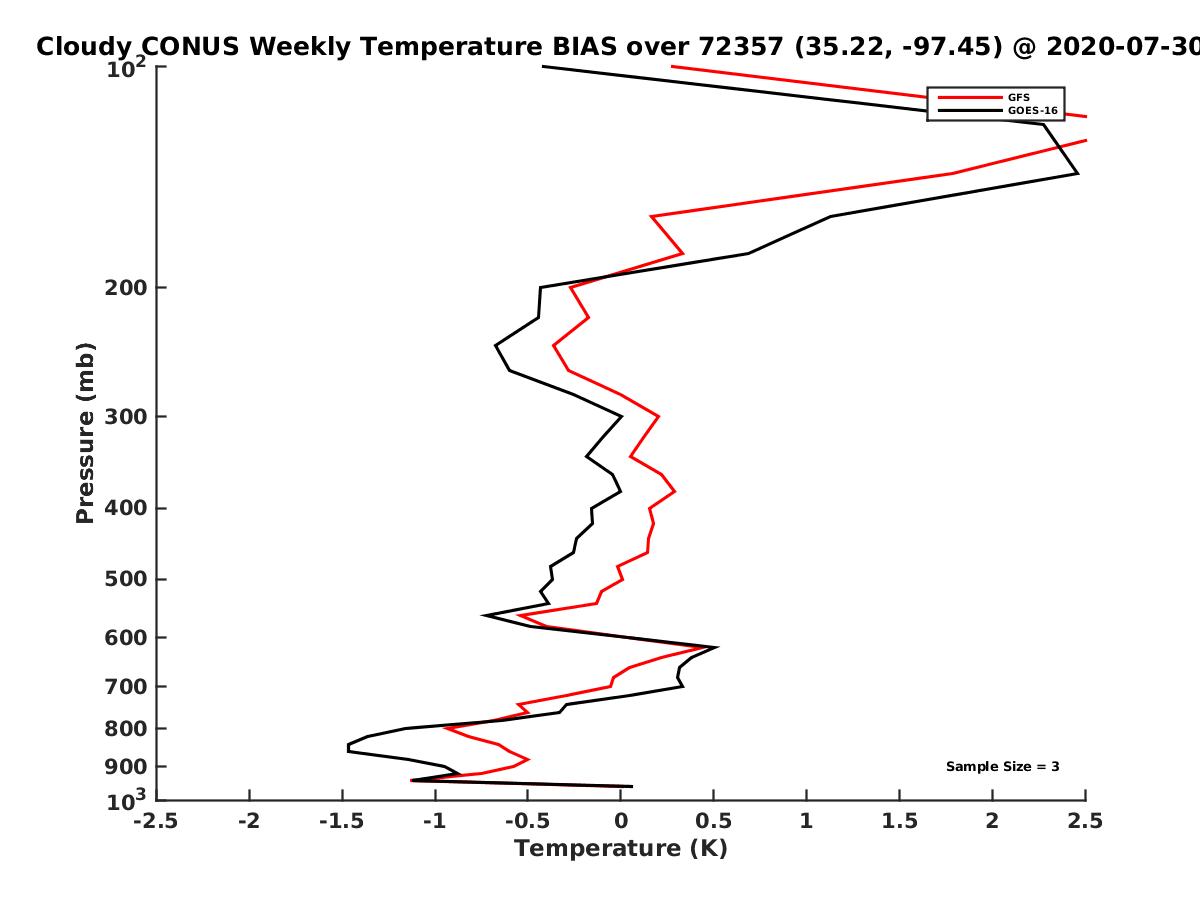 Cloudy CONUS Weekly Temperature BIAS over 72357 (35.22, -97.45) @ 2020-07-30

GFS
GOES-16

Pressure (mb)

$10^2$
200
300
400
500
600
700
800
900
$10^3$

Sample Size = 3

-2.5
-2
-1.5
-1
-0.5
0
0.5
1
1.5
2
2.5

Temperature (K)